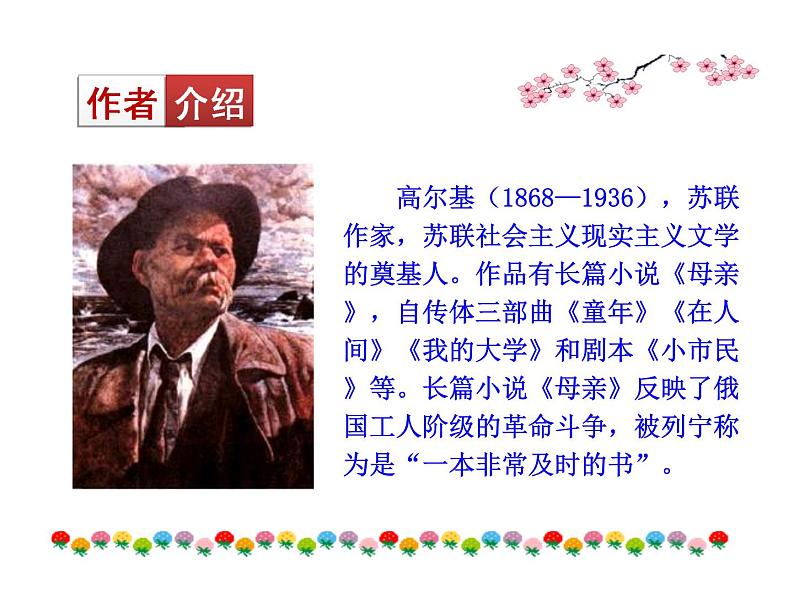 作者介绍

高尔基（1868—1936），苏联作家，苏联社会主义现实主义文学的奠基人。作品有长篇小说《母亲》，自传体三部曲《童年》《在人间》《我的大学》和剧本《小市民》等。长篇小说《母亲》反映了俄国工人阶级的革命斗争，被列宁称为是“一本非常及时的书”。